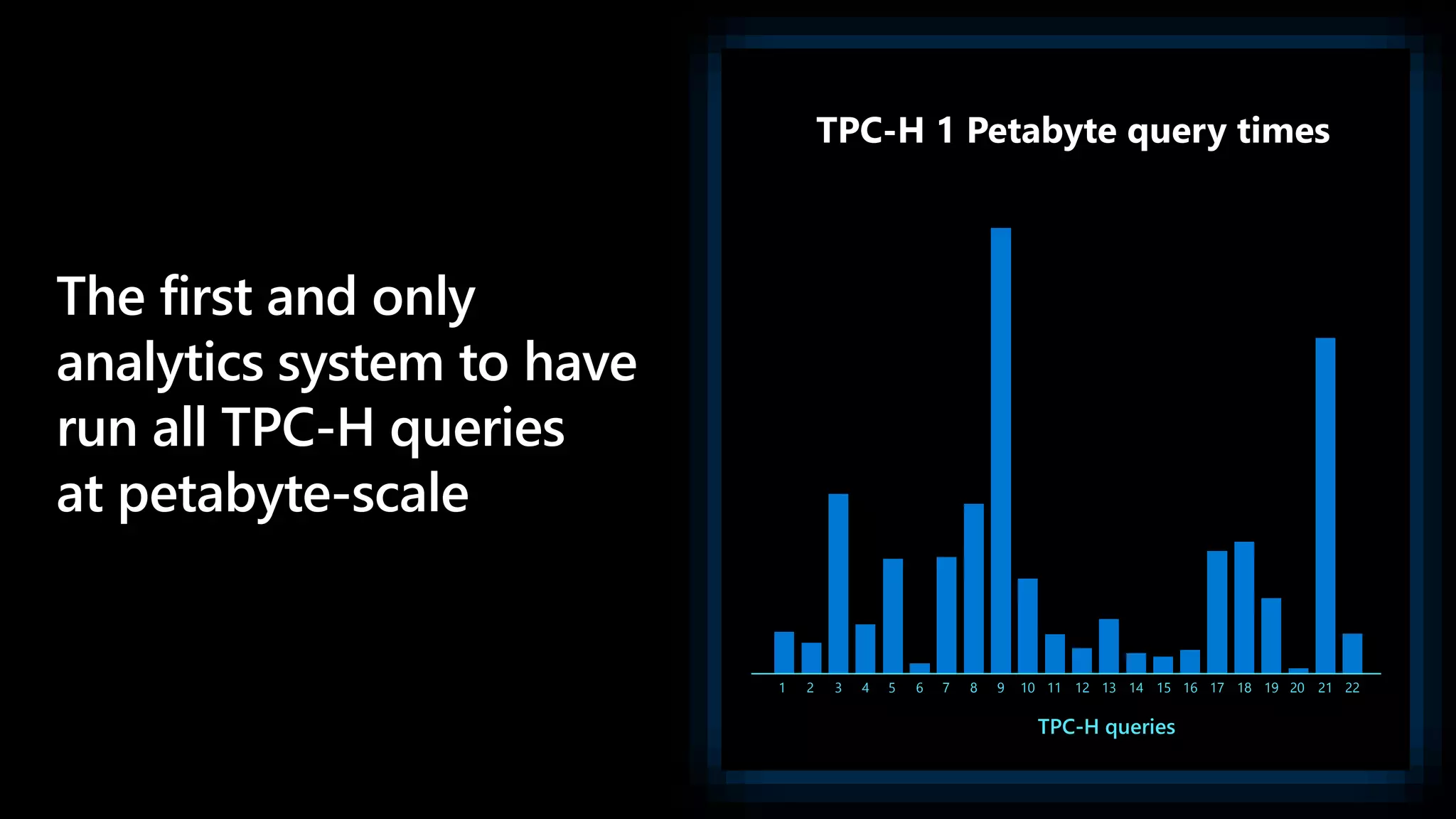 The first and only analytics system to have run all TPC-H queries at petabyte-scale

TPC-H 1 Petabyte query times

1 2 3 4 5 6 7 8 9 10 11 12 13 14 15 16 17 18 19 20 21 22

TPC-H queries